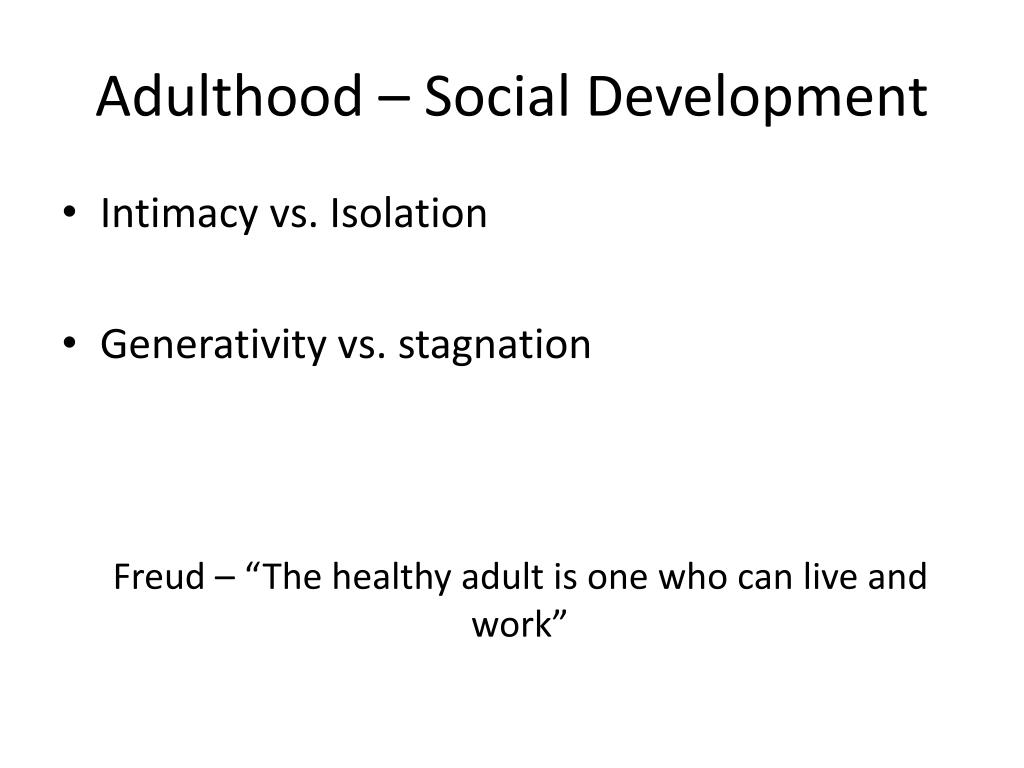 Adulthood – Social Development

• Intimacy vs. Isolation

• Generativity vs. stagnation

Freud – “The healthy adult is one who can live and work”